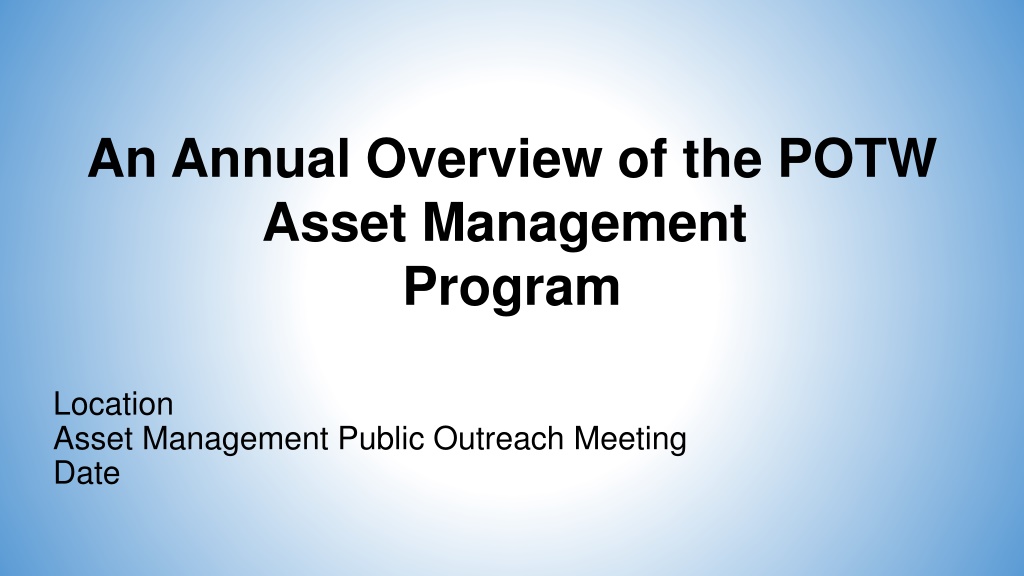 An Annual Overview of the POTW Asset Management Program

Location
Asset Management Public Outreach Meeting
Date